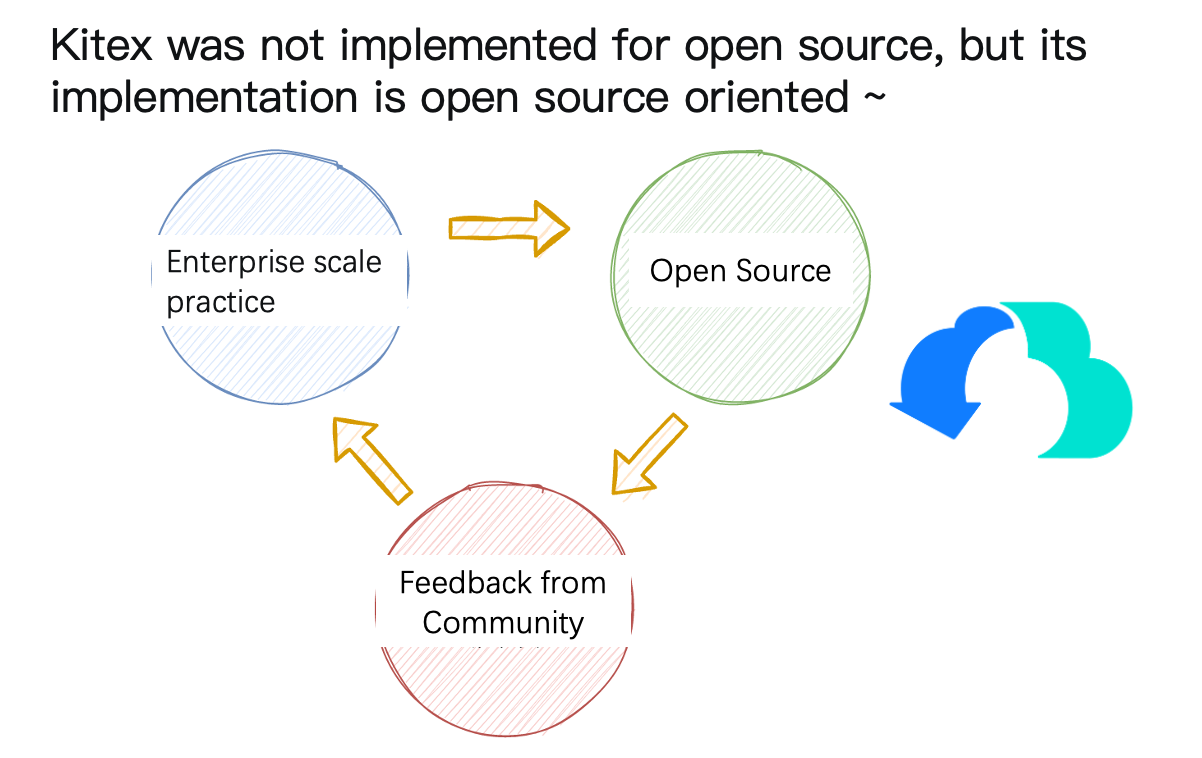 Kitex was not implemented for open source, but its implementation is open source oriented ~

Enterprise scale practice

Open Source

Feedback from Community